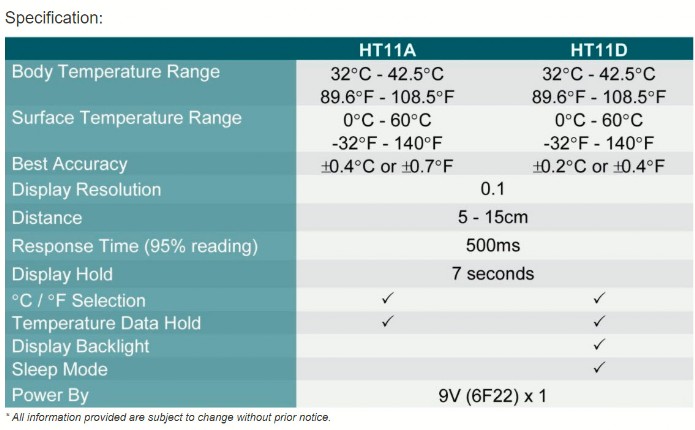 Specification:

| | HT11A | HT11D |
|---|---|---|
| Body Temperature Range | 32°C - 42.5°C 89.6°F - 108.5°F | 32°C - 42.5°C 89.6°F - 108.5°F |
| Surface Temperature Range | 0°C - 60°C -32°F - 140°F | 0°C - 60°C -32°F - 140°F |
| Best Accuracy | ±0.4°C or ±0.7°F | ±0.2°C or ±0.4°F |
| Display Resolution | 0.1 | |
| Distance | 5 - 15cm | |
| Response Time (95% reading) | 500ms | |
| Display Hold | 7 seconds | |
| °C / °F Selection | ✓ | ✓ |
| Temperature Data Hold | ✓ | ✓ |
| Display Backlight | | ✓ |
| Sleep Mode | | ✓ |
| Power By | 9V (6F22) x 1 | |

* All information provided are subject to change without prior notice.